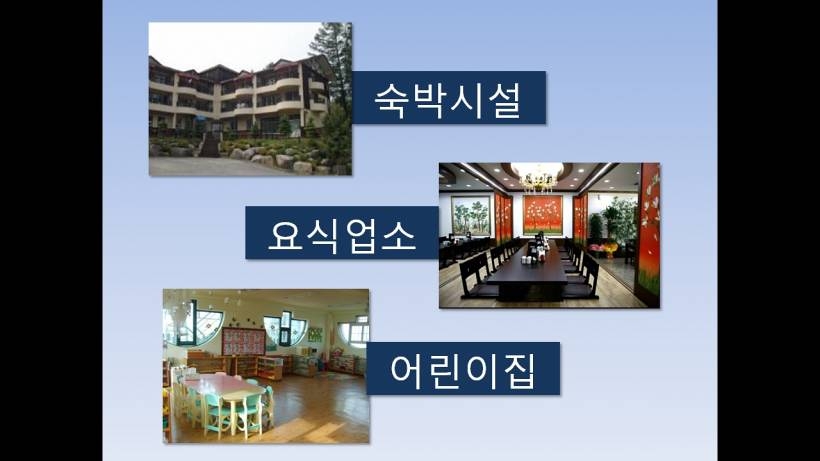 숙박시설

요식업소

어린이집